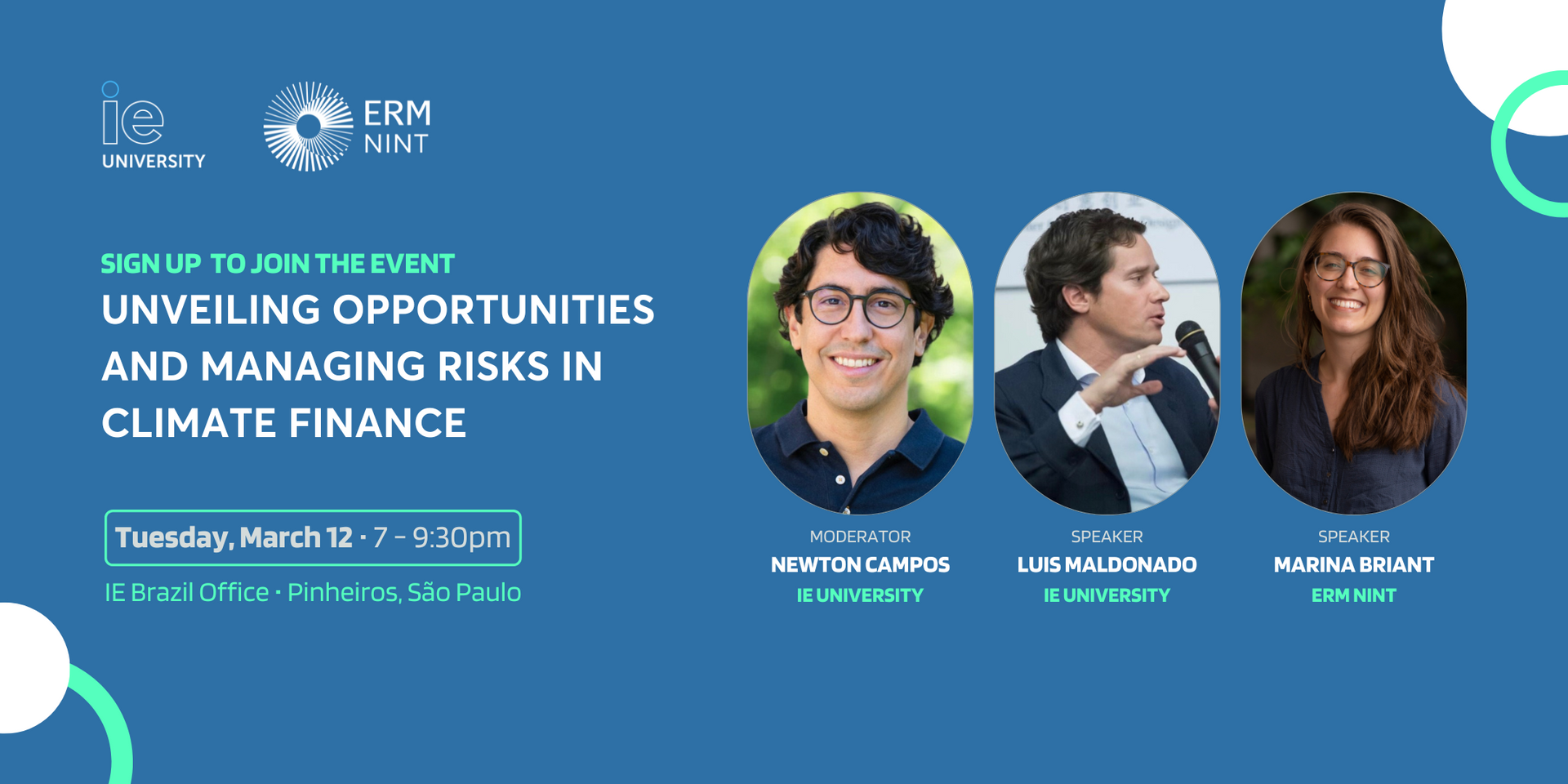 ie
UNIVERSITY

ERM
NINT

SIGN UP TO JOIN THE EVENT

UNVEILING OPPORTUNITIES AND MANAGING RISKS IN CLIMATE FINANCE

Tuesday, March 12 · 7 - 9:30pm

IE Brazil Office · Pinheiros, São Paulo

MODERATOR
NEWTON CAMPOS
IE UNIVERSITY

SPEAKER
LUIS MALDONADO
IE UNIVERSITY

SPEAKER
MARINA BRIANT
ERM NINT